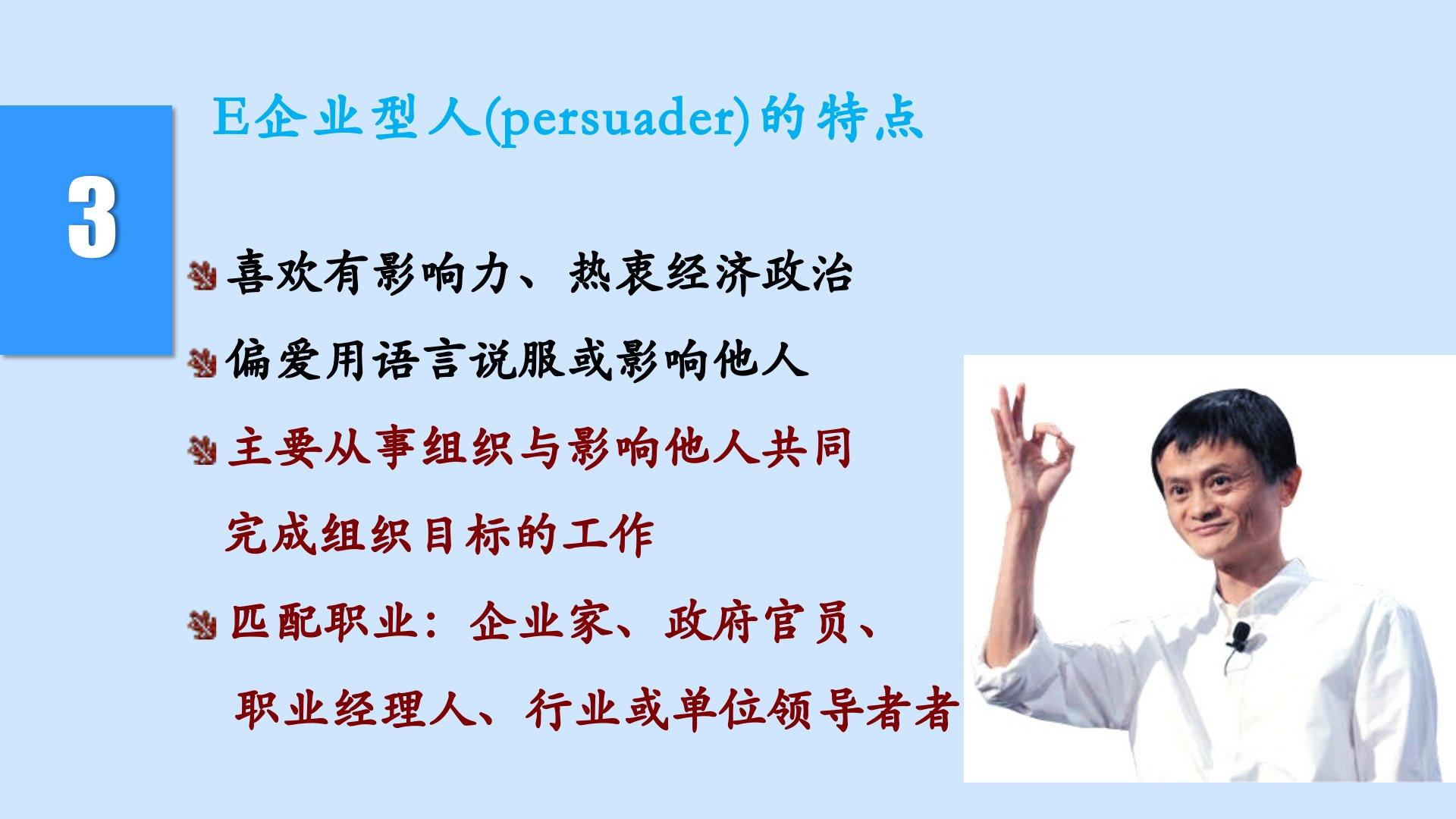 3

E企业型人(persuader)的特点

喜欢有影响力、热衷经济政治

偏爱用语言说服或影响他人

主要从事组织与影响他人共同完成组织目标的工作

匹配职业：企业家、政府官员、职业经理人、行业或单位领导者者